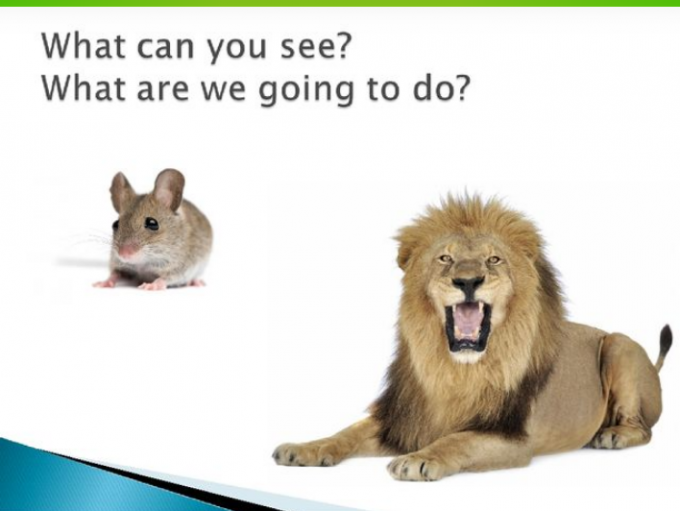 What can you see?
What are we going to do?